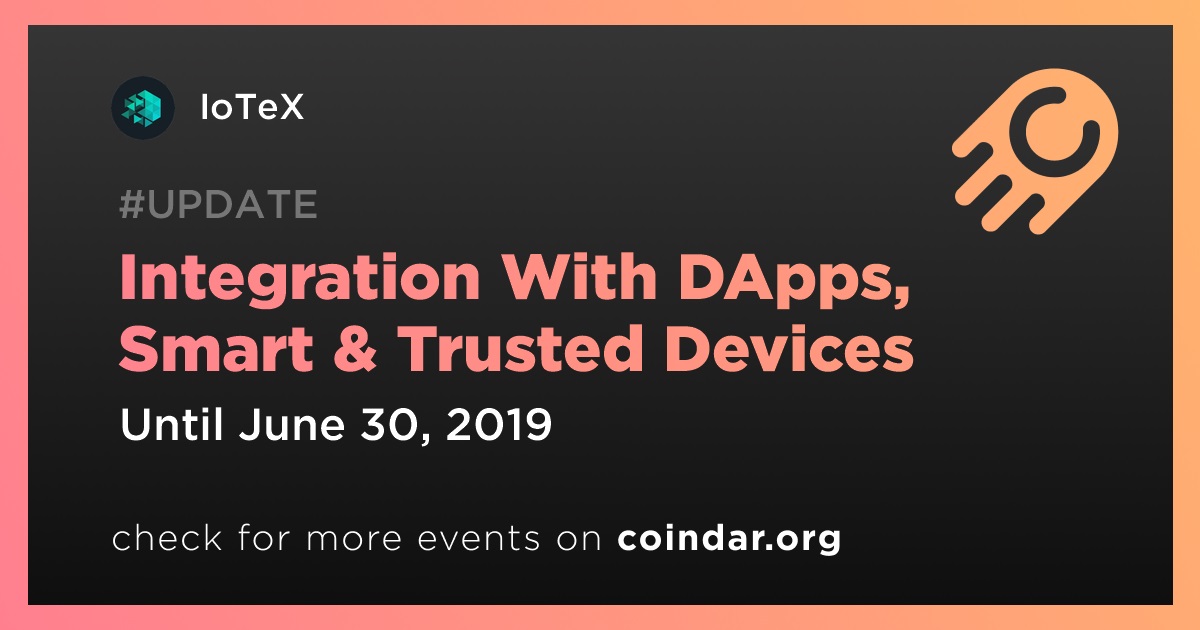 IoTeX

#UPDATE

Integration With DApps, Smart & Trusted Devices

Until June 30, 2019

check for more events on coindar.org